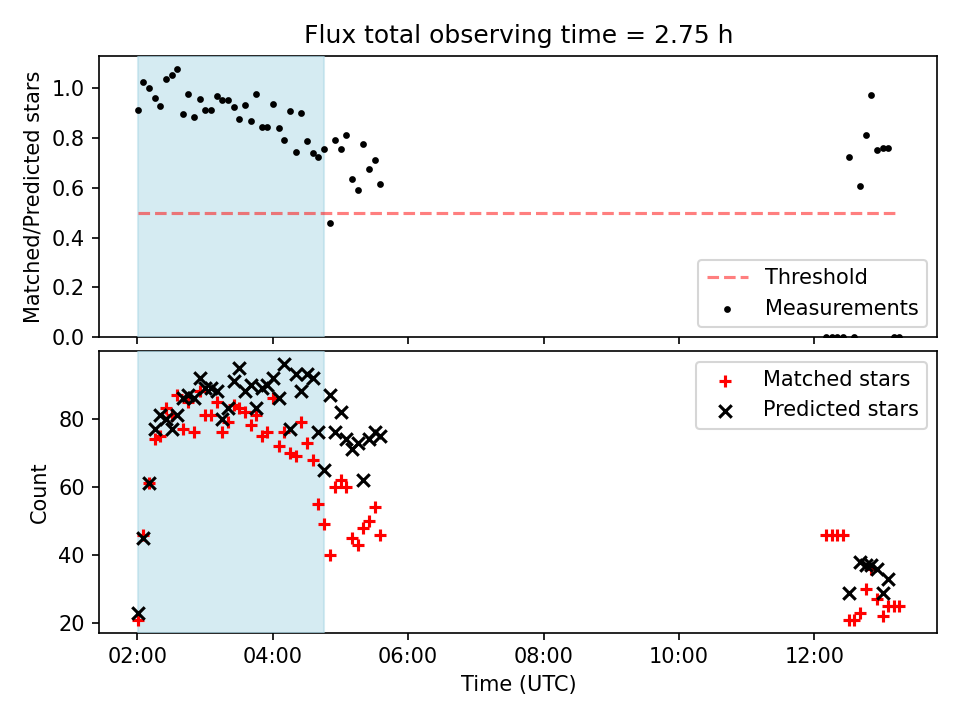 Flux total observing time = 2.75 h

Matched/Predicted stars

1.0
0.8
0.6
0.4
0.2
0.0

Threshold
Measurements

Count

80
60
40
20

Matched stars
Predicted stars

02:00
04:00
06:00
08:00
10:00
12:00

Time (UTC)